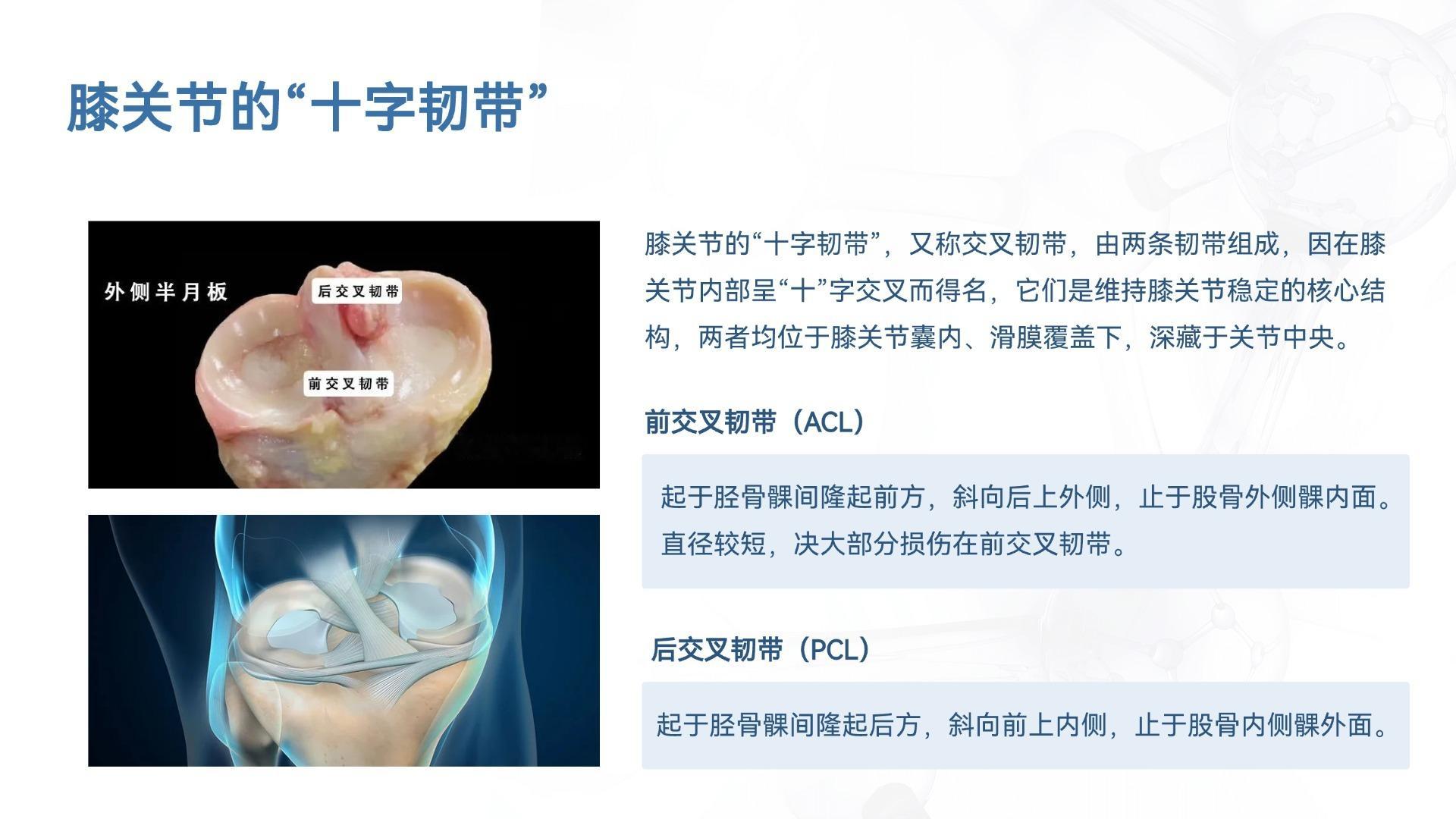 膝关节的“十字韧带”

外侧半月板

后交叉韧带

前交叉韧带

膝关节的“十字韧带”，又称交叉韧带，由两条韧带组成，因在膝关节内部呈“十”字交叉而得名，它们是维持膝关节稳定的核心结构，两者均位于膝关节囊内、滑膜覆盖下，深藏于关节中央。

前交叉韧带（ACL）

起于胫骨髁间隆起前方，斜向后上外侧，止于股骨外侧髁内面。直径较短，决大部分损伤在前交叉韧带。

后交叉韧带（PCL）

起于胫骨髁间隆起后方，斜向前上内侧，止于股骨内侧髁外面。